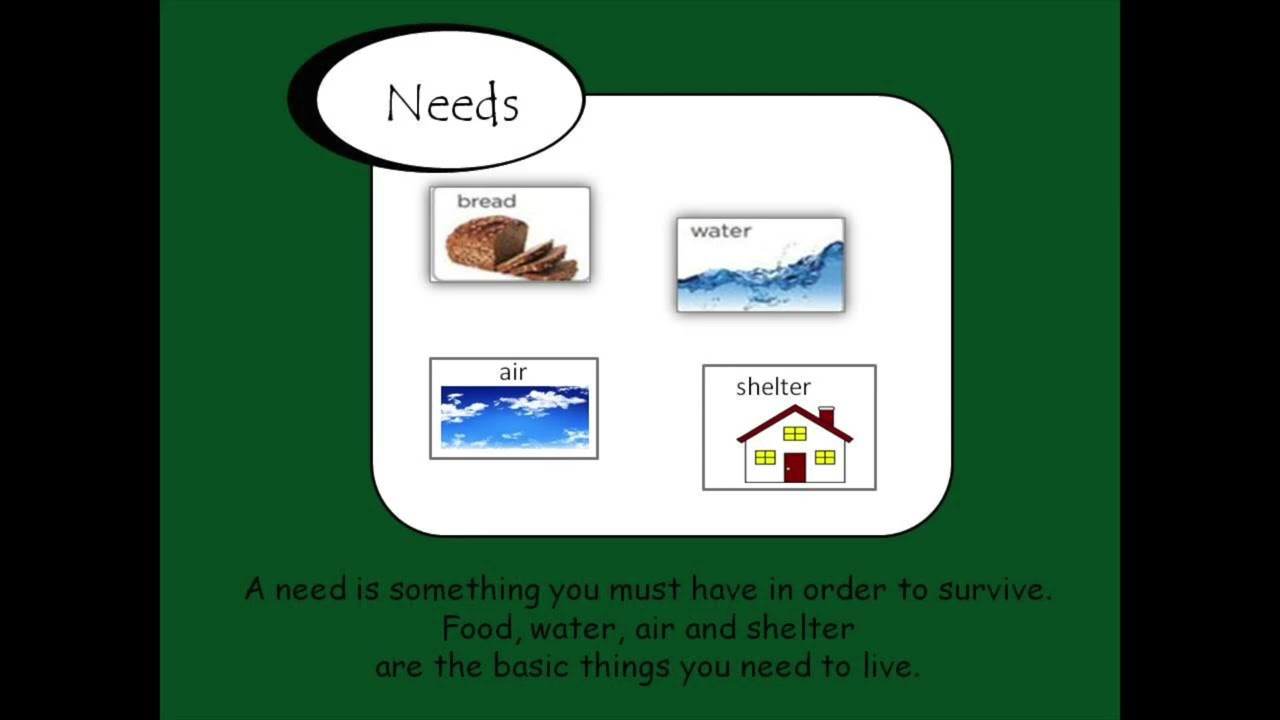 Needs

bread

water

air

shelter

A need is something you must have in order to survive.
Food, water, air and shelter
are the basic things you need to live.